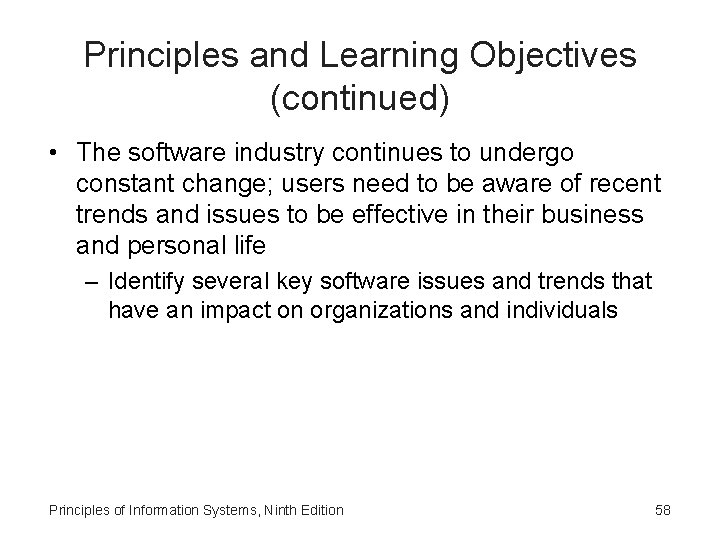 Principles and Learning Objectives (continued)

• The software industry continues to undergo constant change; users need to be aware of recent trends and issues to be effective in their business and personal life

– Identify several key software issues and trends that have an impact on organizations and individuals

Principles of Information Systems, Ninth Edition

58